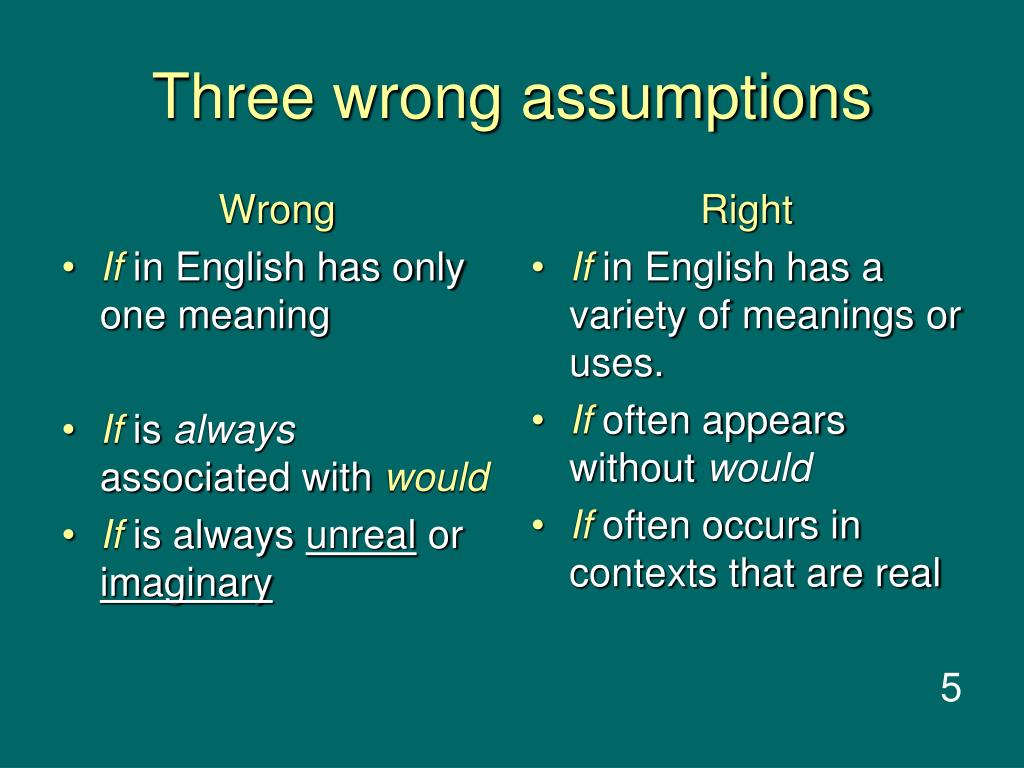 Three wrong assumptions

Wrong

• If in English has only one meaning

• If is always associated with would

• If is always unreal or imaginary

Right

• If in English has a variety of meanings or uses.

• If often appears without would

• If often occurs in contexts that are real

5